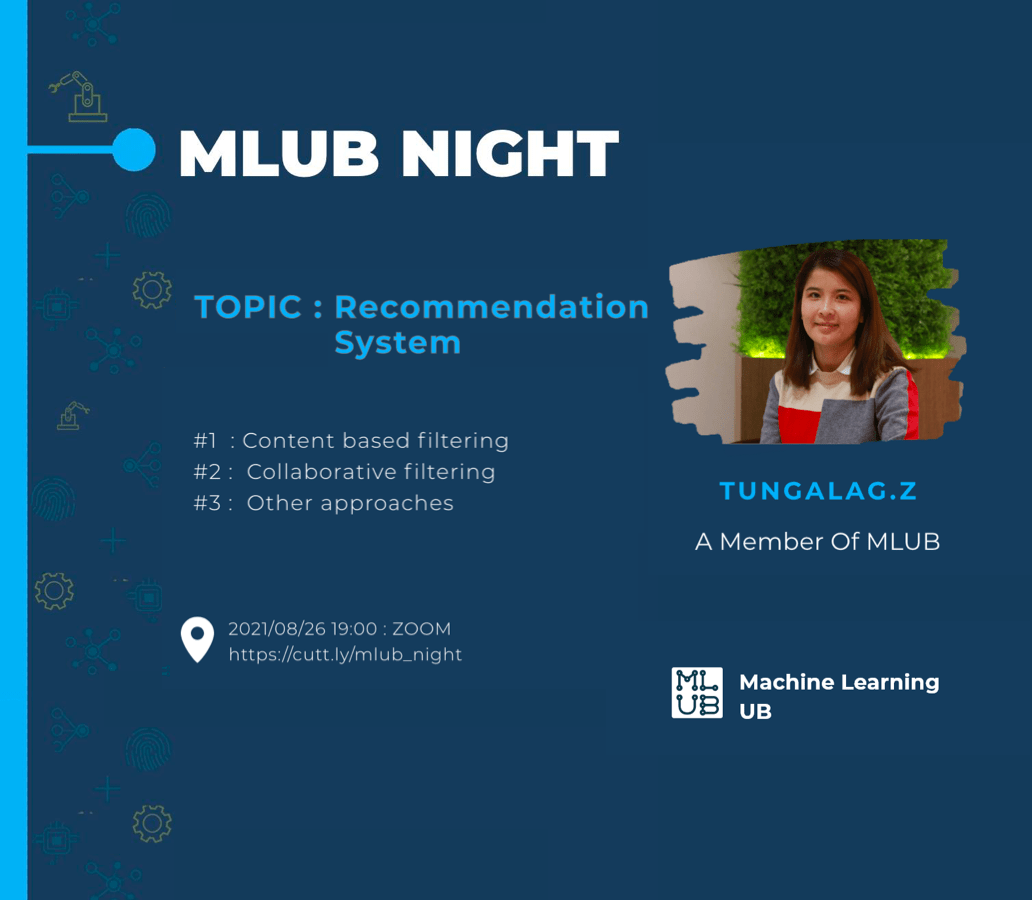 MLUB NIGHT

TOPIC : Recommendation System

#1 : Content based filtering
#2 : Collaborative filtering
#3 : Other approaches

2021/08/26 19:00 : ZOOM
https://cutt.ly/mlub_night

TUNGALAG.Z

A Member Of MLUB

ML
UB

Machine Learning UB